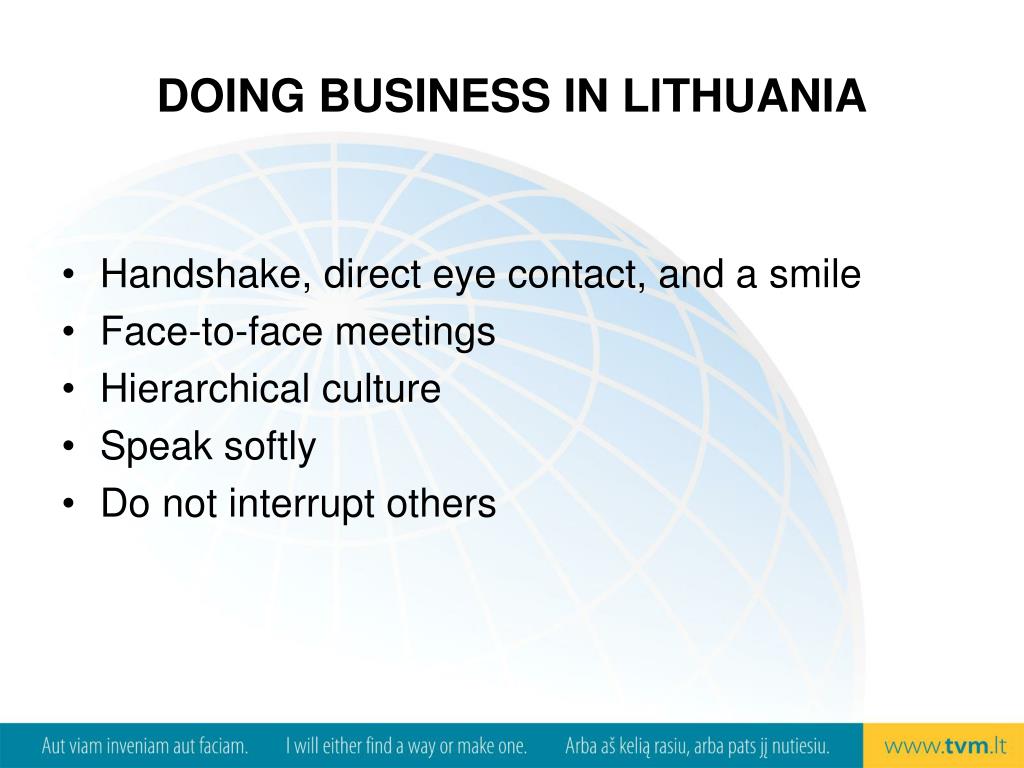 DOING BUSINESS IN LITHUANIA

• Handshake, direct eye contact, and a smile
• Face-to-face meetings
• Hierarchical culture
• Speak softly
• Do not interrupt others

Aut viam inveniam aut faciam. I will either find a way or make one. Arba aš kelią rasiu, arba pats jį nutiesiu. www.tvm.lt